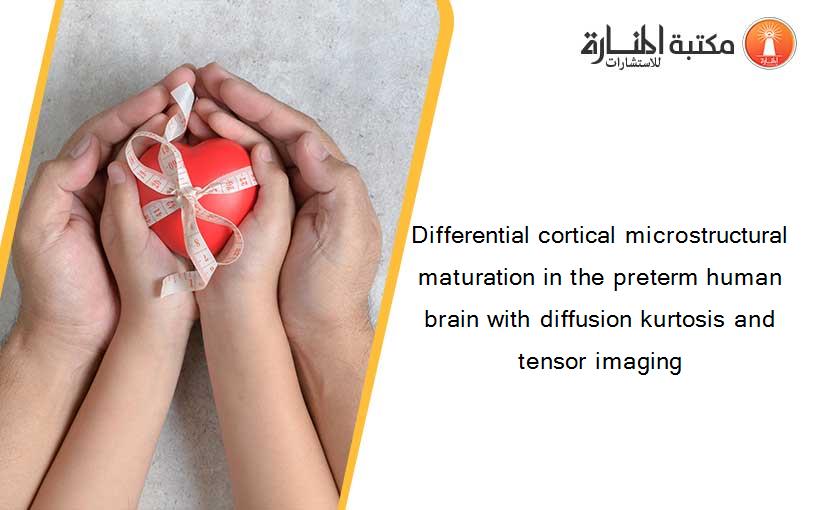 مكتبة المنارة للاستشارات

Differential cortical microstructural maturation in the preterm human brain with diffusion kurtosis and tensor imaging